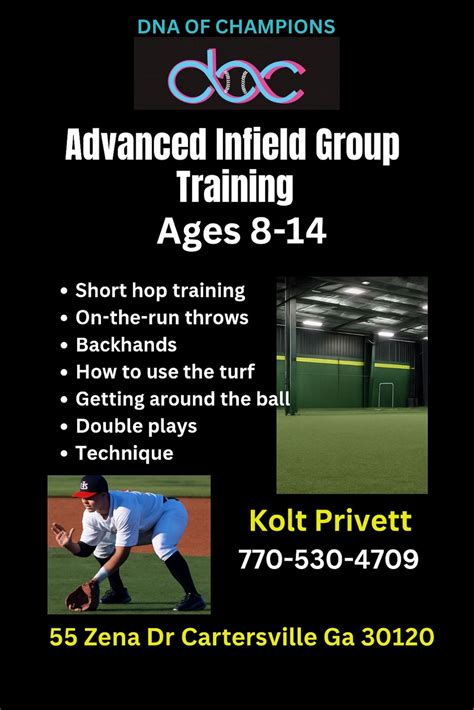 DNA OF CHAMPIONS

doc

Advanced Infield Group Training
Ages 8-14

• Short hop training
• On-the-run throws
• Backhands
• How to use the turf
• Getting around the ball
• Double plays
• Technique

Kolt Privett
770-530-4709

55 Zena Dr Cartersville Ga 30120